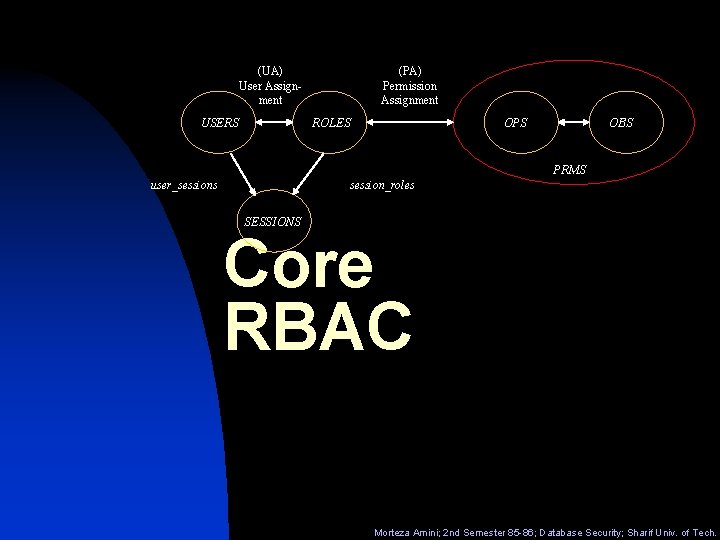 (UA)
User Assignment

(PA)
Permission Assignment

USERS

ROLES

OPS

OBS

PRMS

user_sessions

session_roles

SESSIONS

Core RBAC

Morteza Amini; 2nd Semester 85-86; Database Security; Sharif Univ. of Tech.